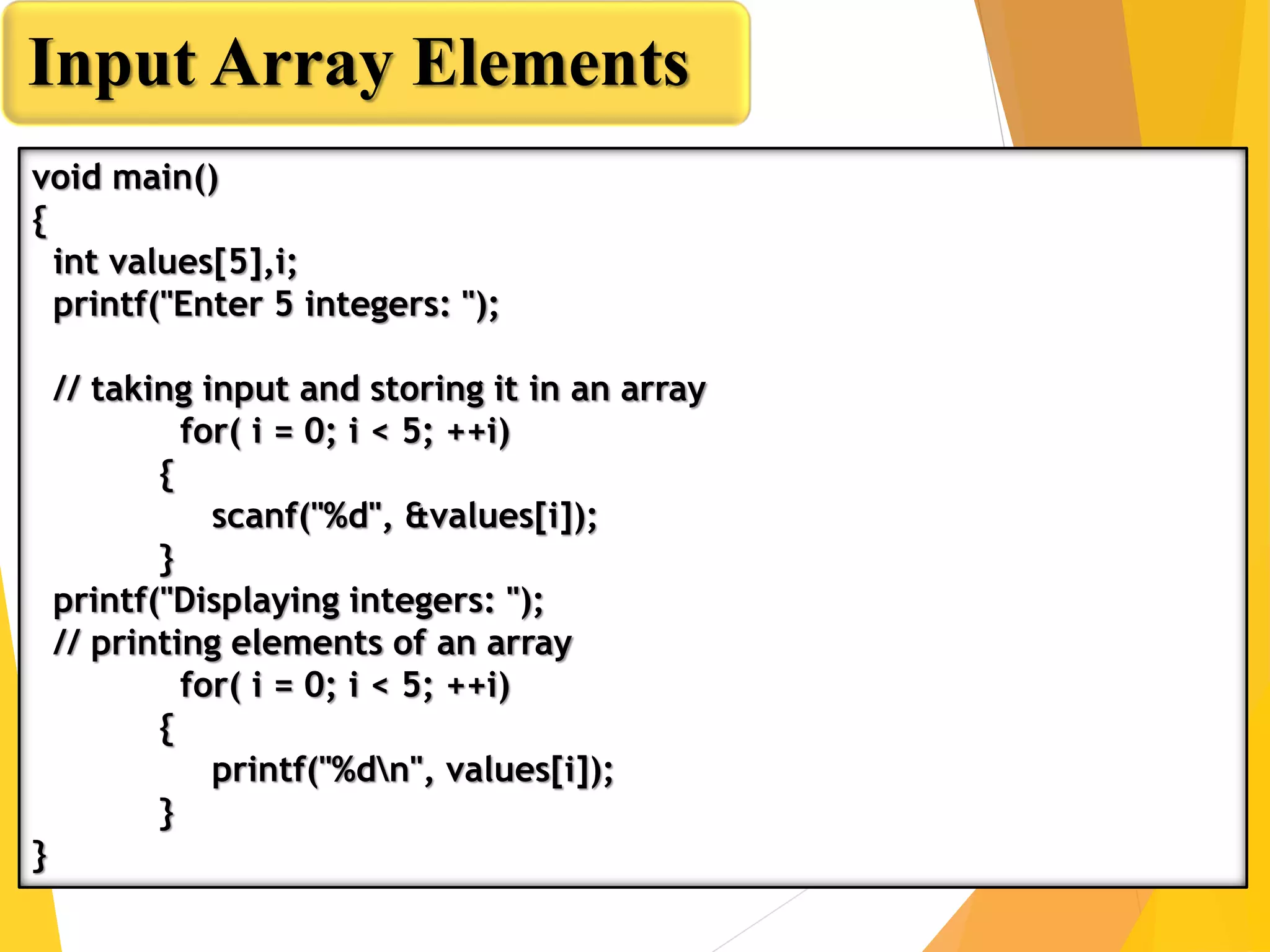 Input Array Elements

void main()
{
int values[5],i;
printf("Enter 5 integers: ");

// taking input and storing it in an array
for( i = 0; i < 5; ++i)
{
scanf("%d", &values[i]);
}
printf("Displaying integers: ");
// printing elements of an array
for( i = 0; i < 5; ++i)
{
printf("%d\n", values[i]);
}
}